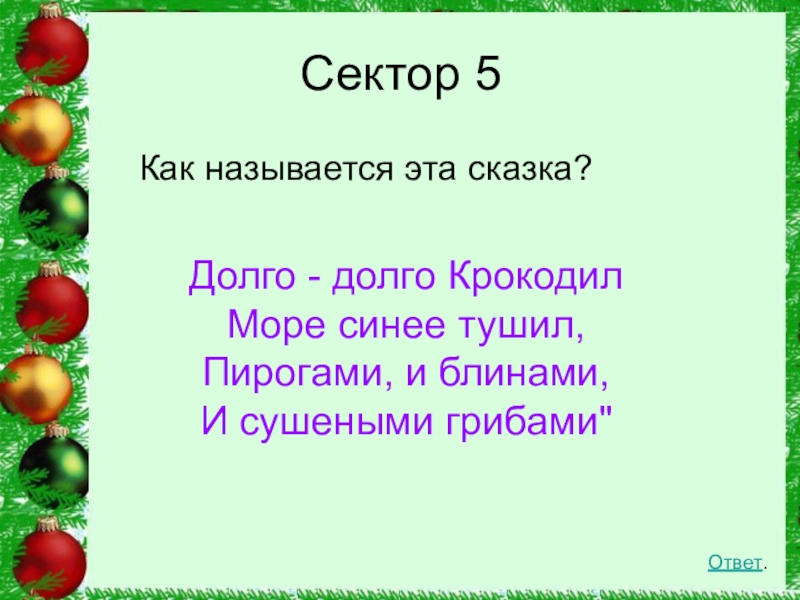 Сектор 5

Как называется эта сказка?

Долго - долго Крокодил
Море синее тушил,
Пирогами, и блинами,
И сушеными грибами"

Ответ.